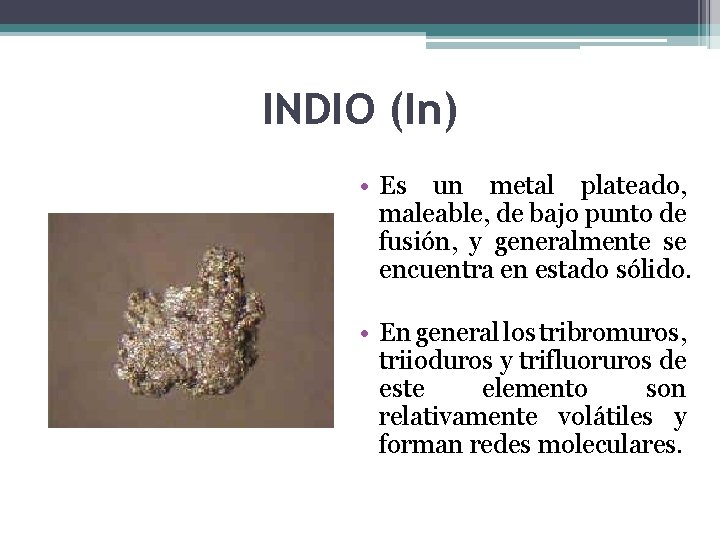 INDIO (In)

• Es un metal plateado, maleable, de bajo punto de fusión, y generalmente se encuentra en estado sólido.

• En general los tribromuros, triioduros y trifluoruros de este elemento son relativamente volátiles y forman redes moleculares.